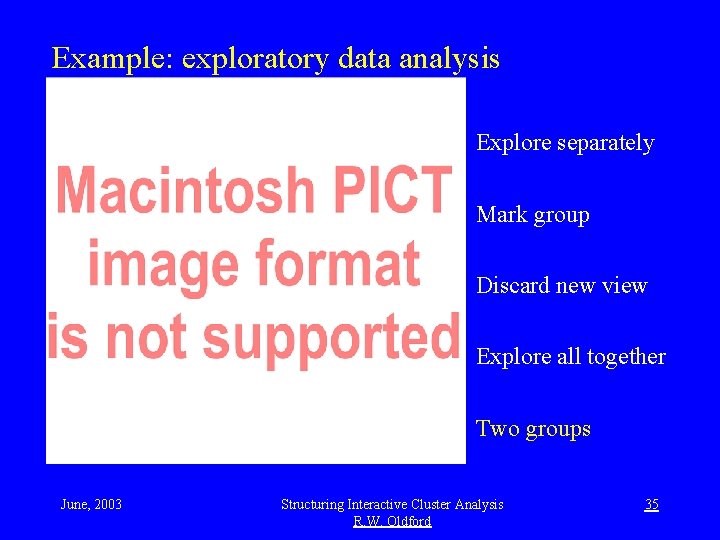 Example: exploratory data analysis

Macintosh PICT image format is not supported

Explore separately

Mark group

Discard new view

Explore all together

Two groups

June, 2003

Structuring Interactive Cluster Analysis
R.W. Oldford

35